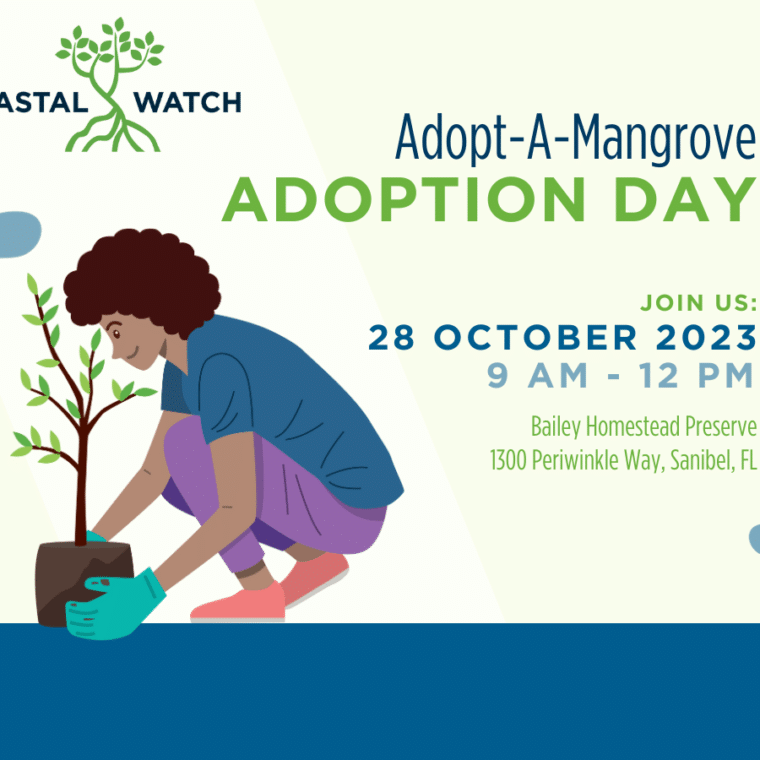 ASTAL WATCH

Adopt-A-Mangrove
ADOPTION DAY

JOIN US:
28 OCTOBER 2023
9 AM - 12 PM

Bailey Homestead Preserve
1300 Periwinkle Way, Sanibel, FL